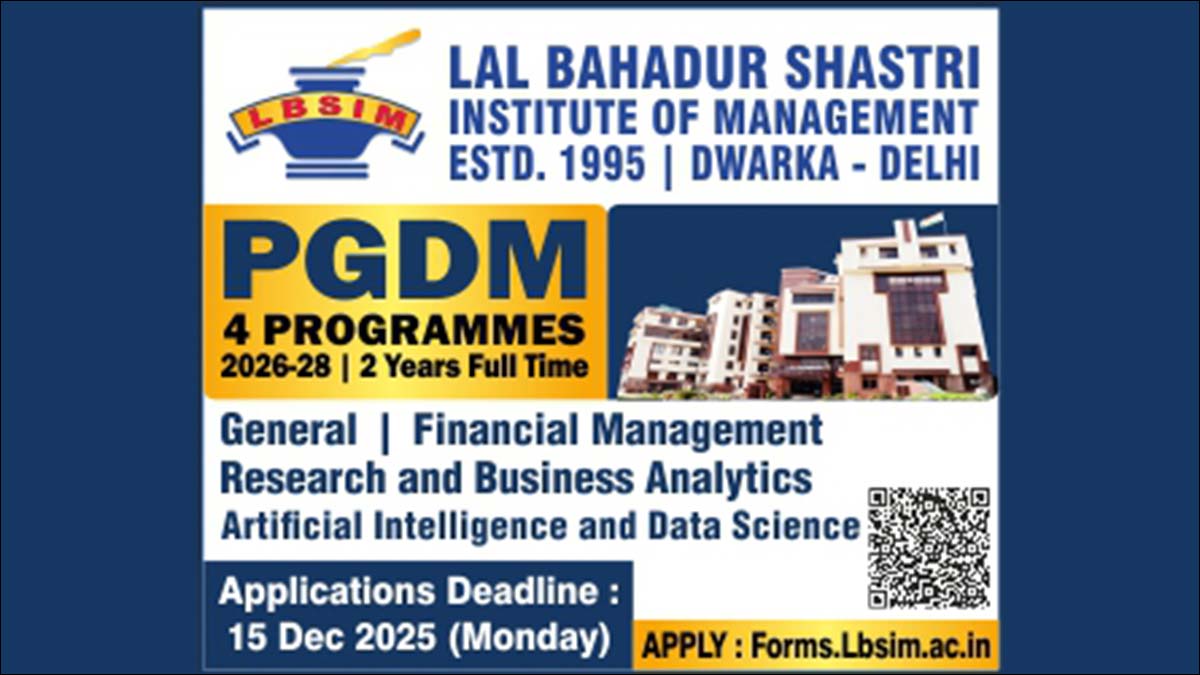 LBSIM

LAL BAHADUR SHASTRI INSTITUTE OF MANAGEMENT
ESTD. 1995 | DWARKA - DELHI

PGDM
4 PROGRAMMES
2026-28 | 2 Years Full Time

General | Financial Management
Research and Business Analytics
Artificial Intelligence and Data Science

Applications Deadline :
15 Dec 2025 (Monday)

APPLY : Forms.Lbsim.ac.in